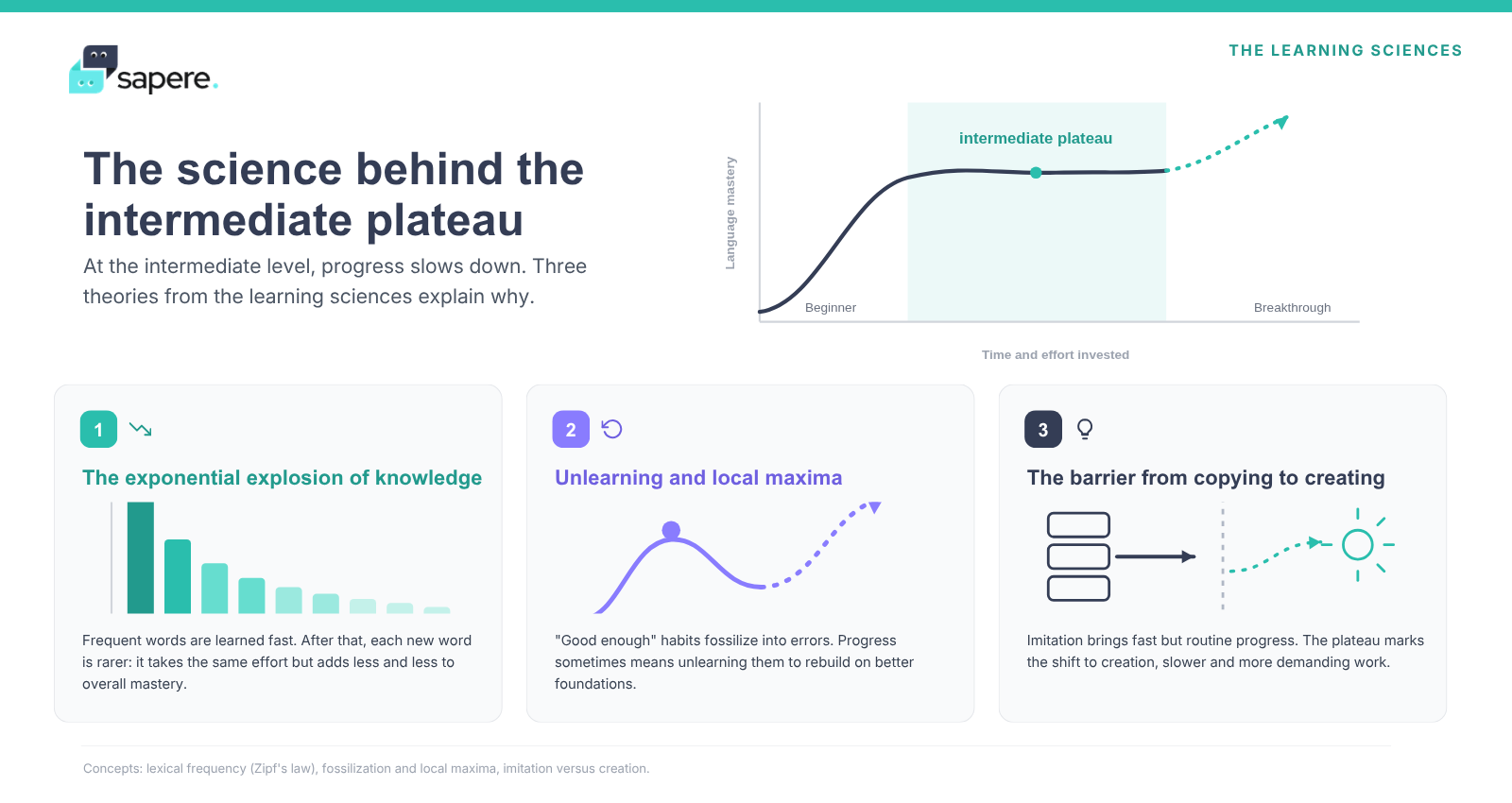 sapere.

THE LEARNING SCIENCES

The science behind the intermediate plateau

At the intermediate level, progress slows down. Three theories from the learning sciences explain why.

Language mastery

intermediate plateau

Beginner

Breakthrough

Time and effort invested

1

The exponential explosion of knowledge

Frequent words are learned fast. After that, each new word is rarer: it takes the same effort but adds less and less to overall mastery.

2

Unlearning and local maxima

"Good enough" habits fossilize into errors. Progress sometimes means unlearning them to rebuild on better foundations.

3

The barrier from copying to creating

Imitation brings fast but routine progress. The plateau marks the shift to creation, slower and more demanding work.

Concepts: lexical frequency (Zipf's law), fossilization and local maxima, imitation versus creation.